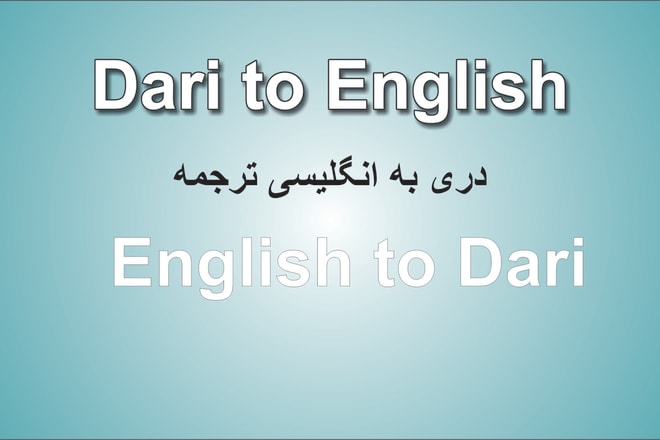 Dari to English

دری به انگلیسی ترجمه

English to Dari